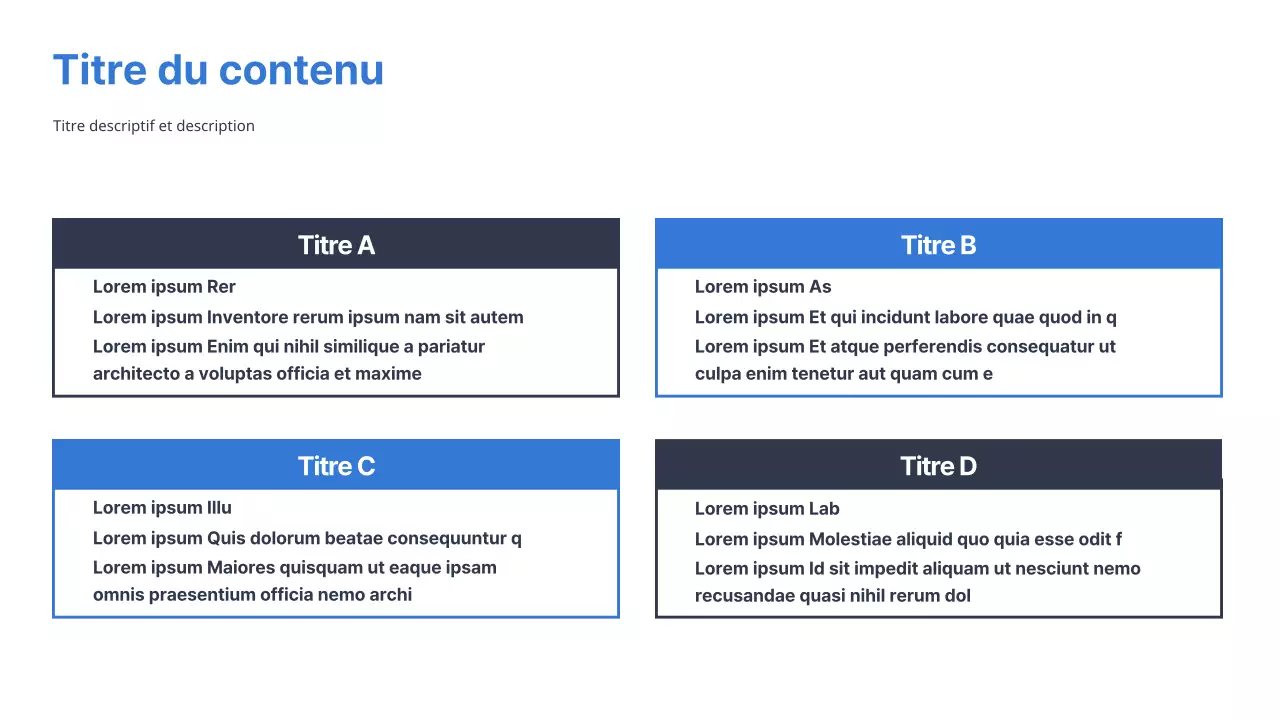 Titre du contenu

Titre descriptif et description

Titre A

Lorem ipsum Rer

Lorem ipsum Inventore rerum ipsum nam sit autem

Lorem ipsum Enim qui nihil similique a pariatur architecto a voluptas officia et maxime

Titre B

Lorem ipsum As

Lorem ipsum Et qui incidunt labore quae quod in q

Lorem ipsum Et atque perferendis consequatur ut culpa enim tenetur aut quam cum e

Titre C

Lorem ipsum Illu

Lorem ipsum Quis dolorum beatae consequuntur q

Lorem ipsum Maiores quisquam ut eaque ipsam omnis praesentium officia nemo archi

Titre D

Lorem ipsum Lab

Lorem ipsum Molestiae aliquid quo quia esse odit f

Lorem ipsum Id sit impedit aliquam ut nesciunt nemo recusandae quasi nihil rerum dol